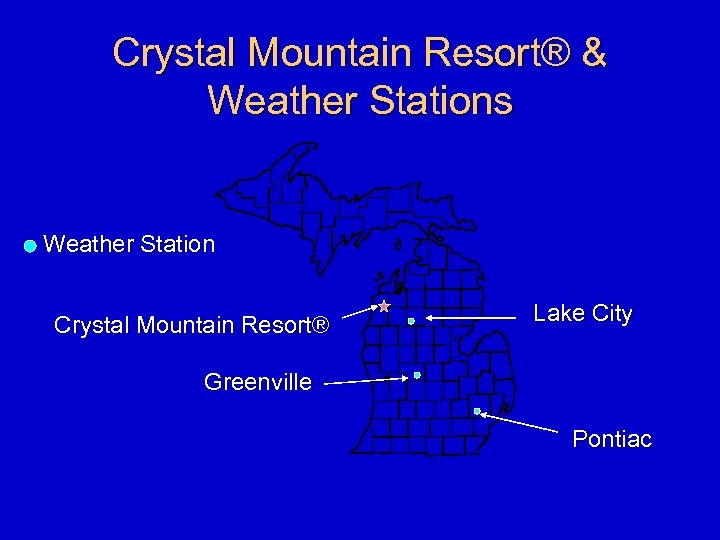 Crystal Mountain Resort® & Weather Stations

Weather Station

Crystal Mountain Resort®

Lake City

Greenville

Pontiac